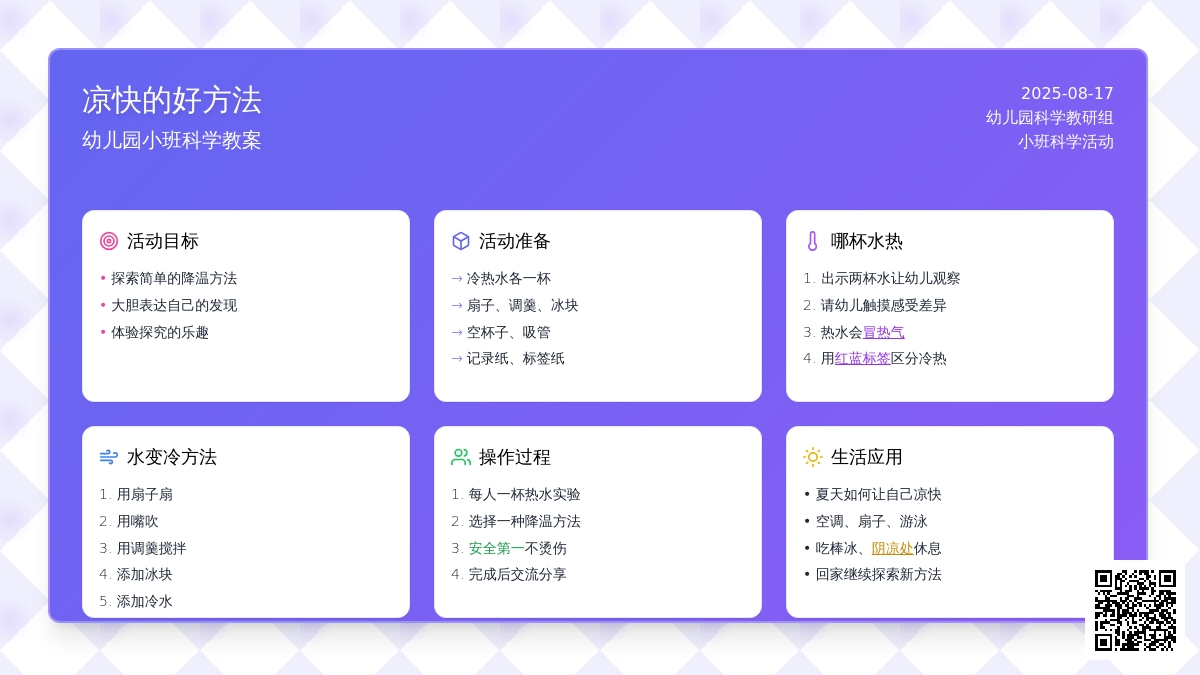 凉快的好方法
幼儿园小班科学教案

2025-08-17
幼儿园科学教研组
小班科学活动

活动目标
• 探索简单的降温方法
• 大胆表达自己的发现
• 体验探究的乐趣

活动准备
→ 冷热水各一杯
→ 扇子、调羹、冰块
→ 空杯子、吸管
→ 记录纸、标签纸

哪杯水热
1. 出示两杯水让幼儿观察
2. 请幼儿触摸感受差异
3. 热水会冒热气
4. 用红蓝标签区分冷热

水变冷方法
1. 用扇子扇
2. 用嘴吹
3. 用调羹搅拌
4. 添加冰块
5. 添加冷水

操作过程
1. 每人一杯热水实验
2. 选择一种降温方法
3. 安全第一不烫伤
4. 完成后交流分享

生活应用
• 夏天如何让自己凉快
• 空调、扇子、游泳
• 吃棒冰、阴凉处休息
• 回家继续探索新方法